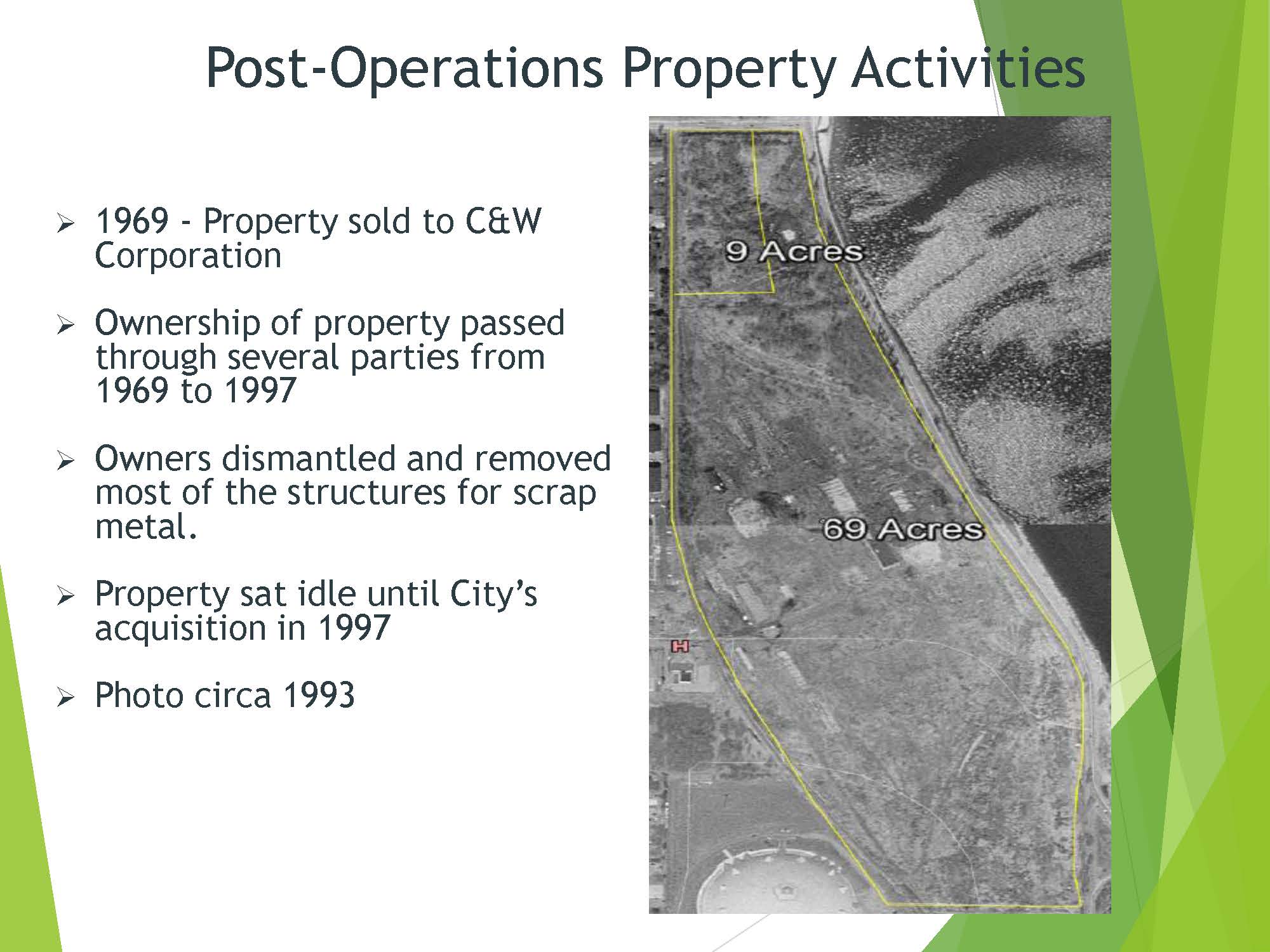 Post-Operations Property Activities

➢ 1969 - Property sold to C&W Corporation

➢ Ownership of property passed through several parties from 1969 to 1997

➢ Owners dismantled and removed most of the structures for scrap metal.

➢ Property sat idle until City's acquisition in 1997

➢ Photo circa 1993

9 Acres

69 Acres

H